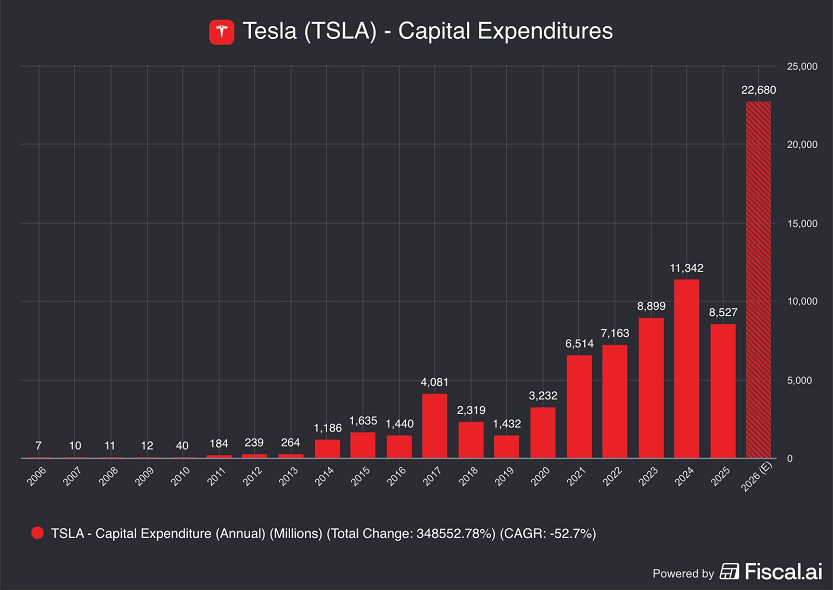 Tesla (TSLA) - Capital Expenditures

25,000
20,000
15,000
10,000
5,000
0

7 10 11 12 40 184 239 264 1,186 1,635 1,440 4,081 2,319 1,432 3,232 6,514 7,163 8,899 11,342 8,527 22,680

2006 2007 2008 2009 2010 2011 2012 2013 2014 2015 2016 2017 2018 2019 2020 2021 2022 2023 2024 2025 2026 (E)

TSLA - Capital Expenditure (Annual) (Millions) (Total Change: 348552.78%) (CAGR: -52.7%)

Powered by Fiscal.ai